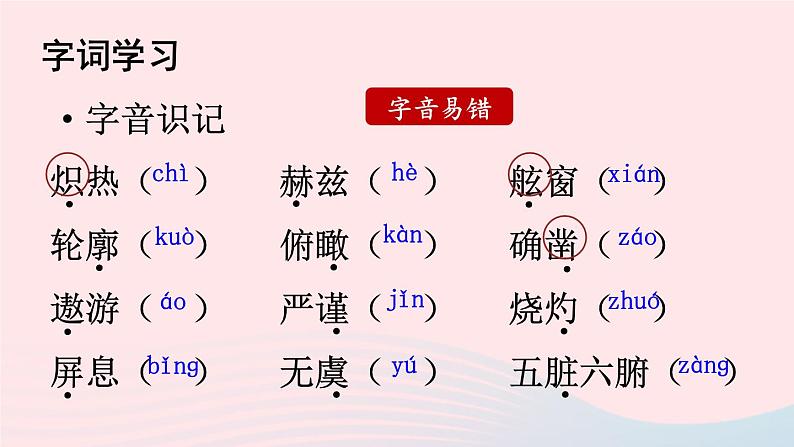 字词学习

• 字音识记

字音易错

炽热（chì） 赫兹（hè） 舷窗（xián）

轮廓（kuò） 俯瞰（kàn） 确凿（záo）

遨游（áo） 严谨（jǐn） 烧灼（zhuó）

屏息（bǐng） 无虞（yú） 五脏六腑（zàng）